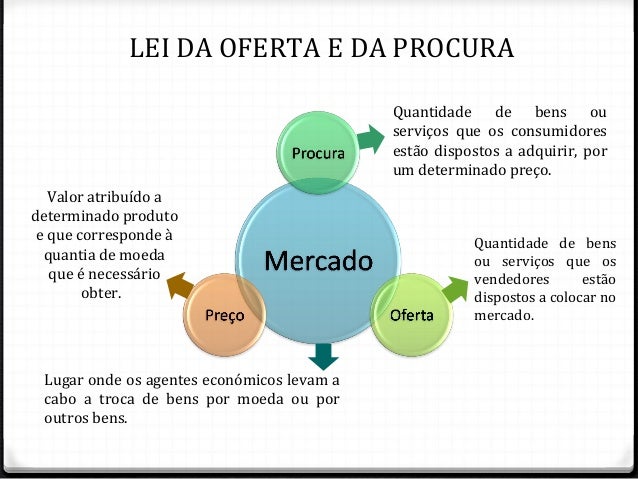 LEI DA OFERTA E DA PROCURA

Procura

Quantidade de bens ou serviços que os consumidores estão dispostos a adquirir, por um determinado preço.

Valor atribuído a determinado produto e que corresponde à quantia de moeda que é necessário obter.

Mercado

Quantidade de bens ou serviços que os vendedores estão dispostos a colocar no mercado.

Preço

Oferta

Lugar onde os agentes económicos levam a cabo a troca de bens por moeda ou por outros bens.